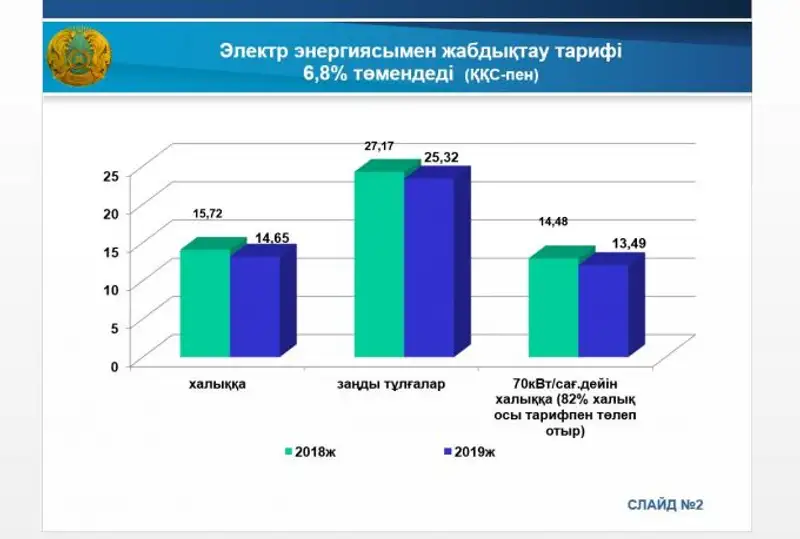 Электр энергиясымен жабдықтау тарифі
6,8% төмендеді (ҚҚС-пен)

25
20
15
10
5
0

15,72
14,65
27,17
25,32
14,48
13,49

халыққа
заңды тұлғалар
70кВт/сағ.дейін халыққа (82% халық осы тарифпен төлеп отыр)

2018ж
2019ж

СЛАЙД №2